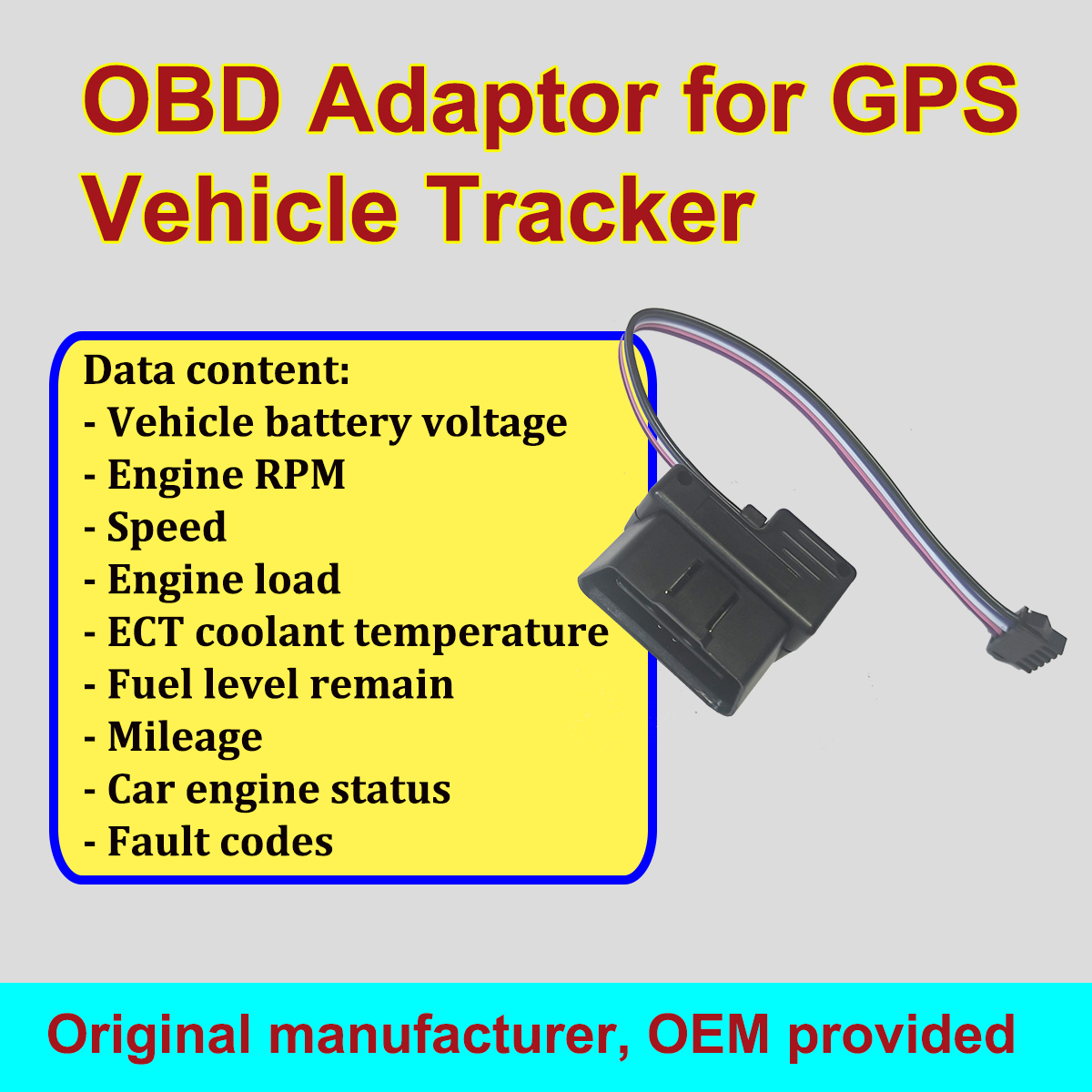 OBD Adaptor for GPS Vehicle Tracker

Data content:
- Vehicle battery voltage
- Engine RPM
- Speed
- Engine load
- ECT coolant temperature
- Fuel level remain
- Mileage
- Car engine status
- Fault codes

Original manufacturer, OEM provided